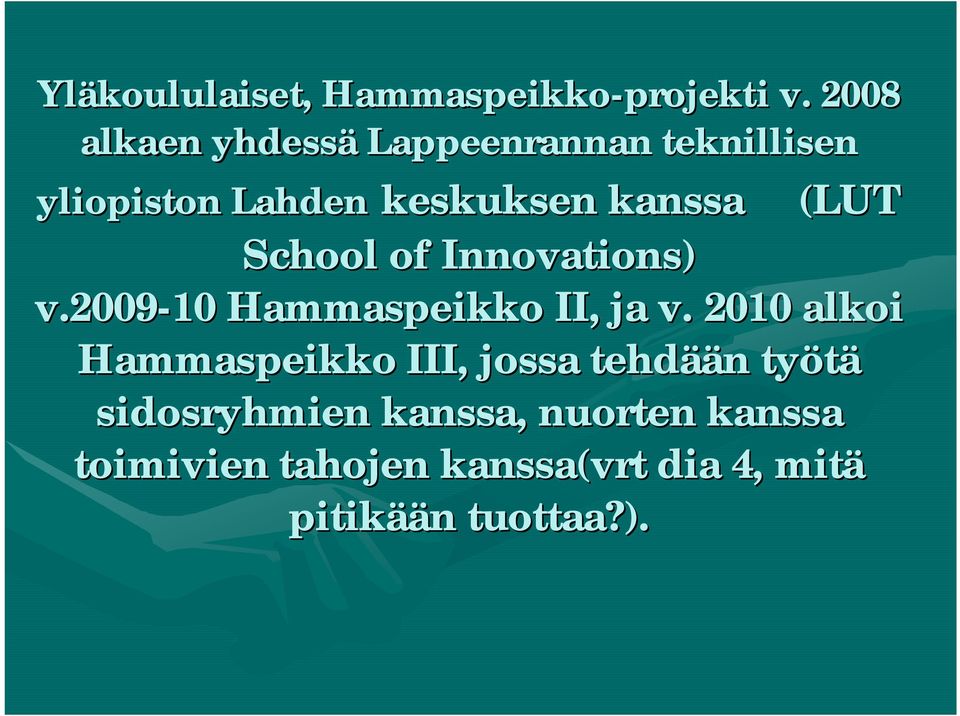 Yläkoululaiset, Hammaspeikko-projekti v. 2008 alkaen yhdessä Lappeenrannan teknillisen yliopiston Lahden keskuksen kanssa (LUT School of Innovations)
v.2009-10 Hammaspeikko II, ja v. 2010 alkoi Hammaspeikko III, jossa tehdään työtä sidosryhmien kanssa, nuorten kanssa toimivien tahojen kanssa(vrt dia 4, mitä pitikään tuottaa?).